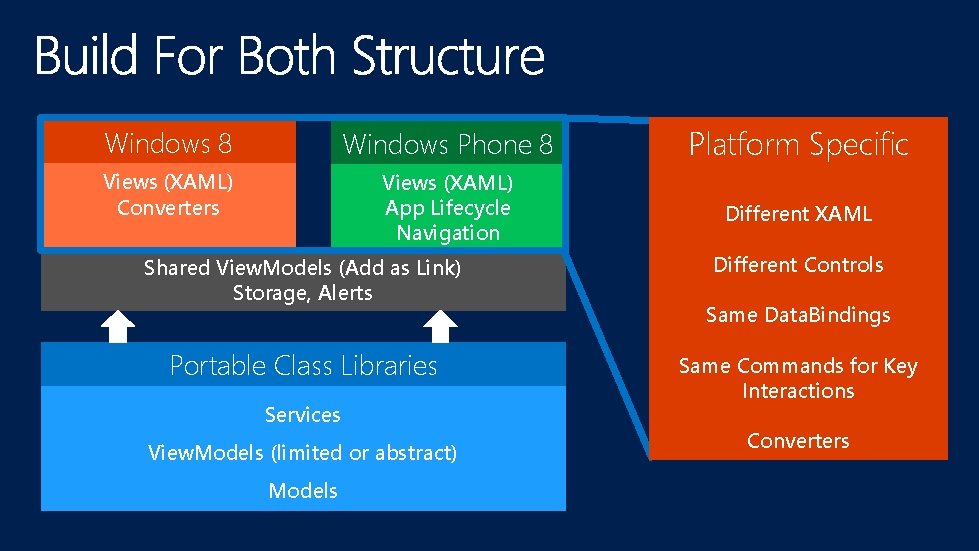 Build For Both Structure

Windows 8

Views (XAML)
Converters

Windows Phone 8

Views (XAML)
App Lifecycle
Navigation

Shared ViewModels (Add as Link)
Storage, Alerts

Portable Class Libraries

Services

ViewModels (limited or abstract)

Models

Platform Specific

Different XAML

Different Controls

Same DataBindings

Same Commands for Key Interactions

Converters